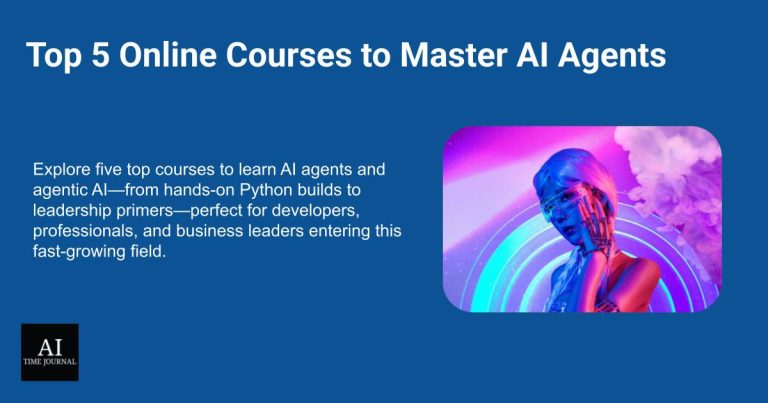 Top 5 Online Courses to Master AI Agents

Explore five top courses to learn AI agents and agentic AI—from hands-on Python builds to leadership primers—perfect for developers, professionals, and business leaders entering this fast-growing field.

AI
TIME JOURNAL